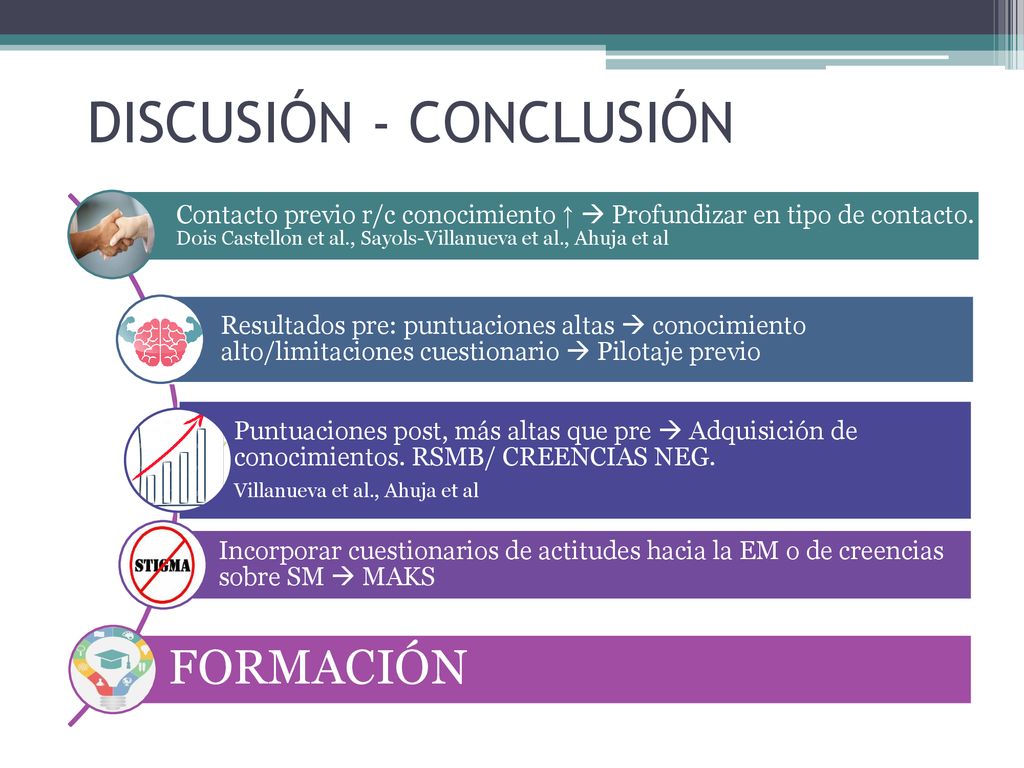 DISCUSIÓN - CONCLUSIÓN

Contacto previo r/c conocimiento ↑ → Profundizar en tipo de contacto.
Dois Castellon et al., Sayols-Villanueva et al., Ahuja et al

Resultados pre: puntuaciones altas → conocimiento alto/limitaciones cuestionario → Pilotaje previo

Puntuaciones post, más altas que pre → Adquisición de conocimientos. RSMB/ CREENCIAS NEG.
Villanueva et al., Ahuja et al

STIGMA

Incorporar cuestionarios de actitudes hacia la EM o de creencias sobre SM → MAKS

FORMACIÓN